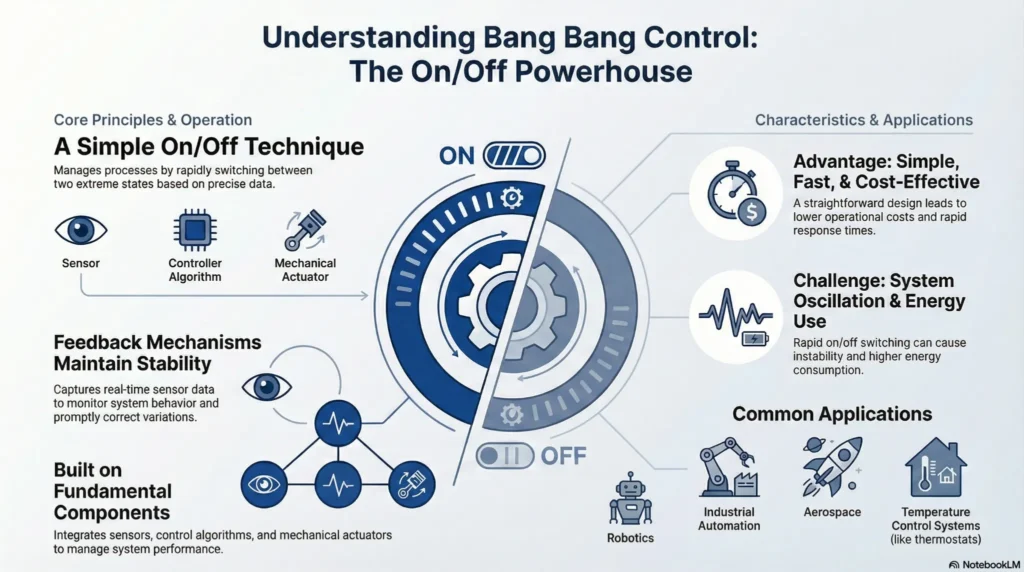 Understanding Bang Bang Control: The On/Off Powerhouse

Core Principles & Operation

A Simple On/Off Technique

Manages processes by rapidly switching between two extreme states based on precise data.

Sensor

Controller Algorithm

Mechanical Actuator

Feedback Mechanisms Maintain Stability

Captures real-time sensor data to monitor system behavior and promptly correct variations.

Built on Fundamental Components

Integrates sensors, control algorithms, and mechanical actuators to manage system performance.

ON

OFF

Characteristics & Applications

Advantage: Simple, Fast, & Cost-Effective

A straightforward design leads to lower operational costs and rapid response times.

Challenge: System Oscillation & Energy Use

Rapid on/off switching can cause instability and higher energy consumption.

Common Applications

Robotics

Industrial Automation

Aerospace

Temperature Control Systems (like thermostats)

NotebookLM